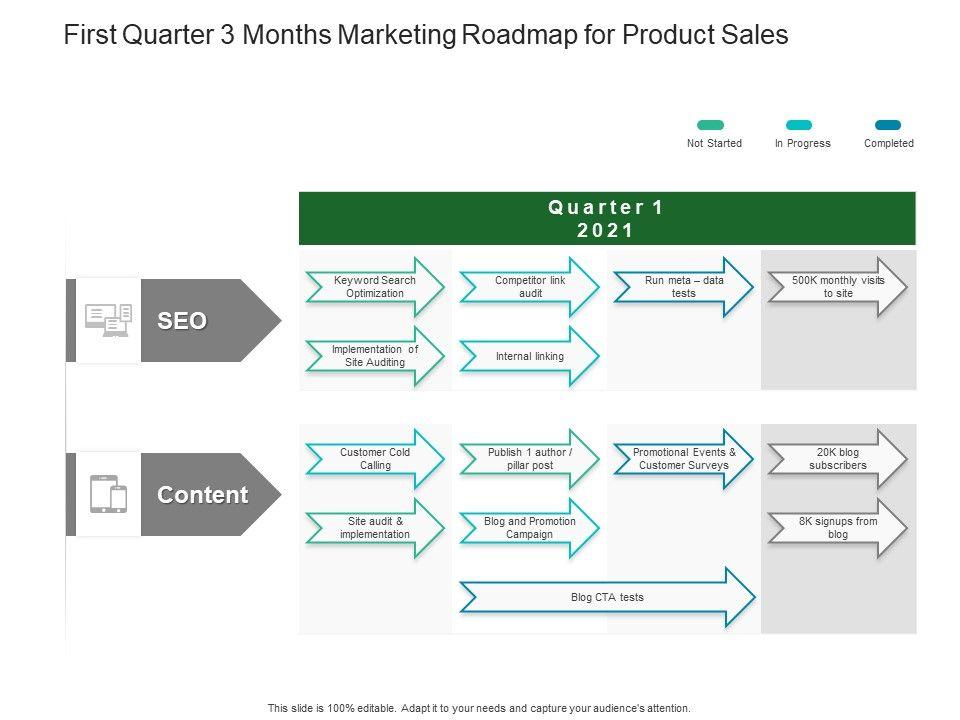 First Quarter 3 Months Marketing Roadmap for Product Sales

Not Started
In Progress
Completed

Quarter 1
2021

SEO

Keyword Search Optimization
Competitor link audit
Run meta – data tests
500K monthly visits to site
Implementation of Site Auditing
Internal linking

Content

Customer Cold Calling
Publish 1 author / pillar post
Promotional Events & Customer Surveys
20K blog subscribers
Site audit & implementation
Blog and Promotion Campaign
8K signups from blog
Blog CTA tests

This slide is 100% editable. Adapt it to your needs and capture your audience's attention.